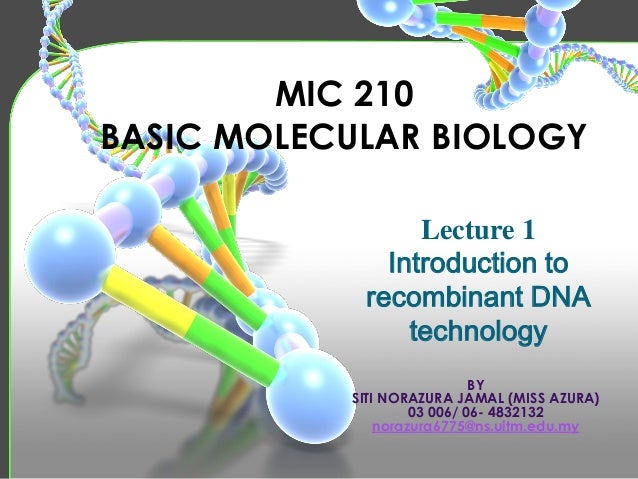 MIC 210
BASIC MOLECULAR BIOLOGY

Lecture 1
Introduction to recombinant DNA technology

BY
SITI NORAZURA JAMAL (MISS AZURA)
03 006/ 06- 4832132
norazura6775@ns.uitm.edu.my